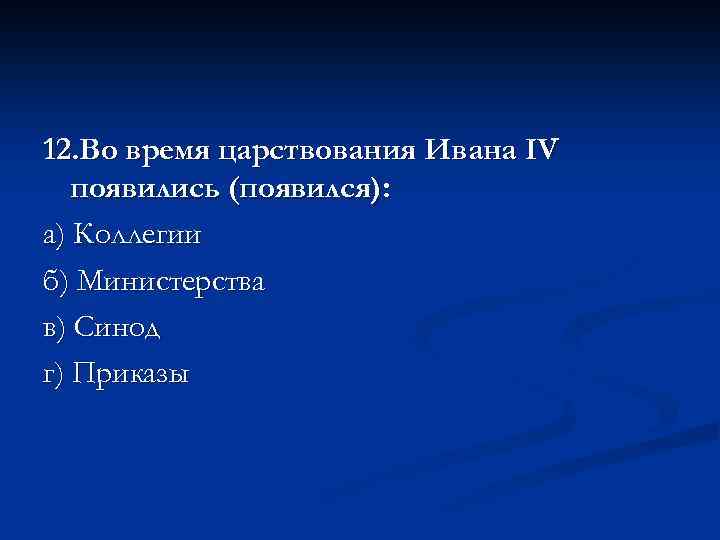 12.Во время царствования Ивана IV появились (появился):

а) Коллегии

б) Министерства

в) Синод

г) Приказы